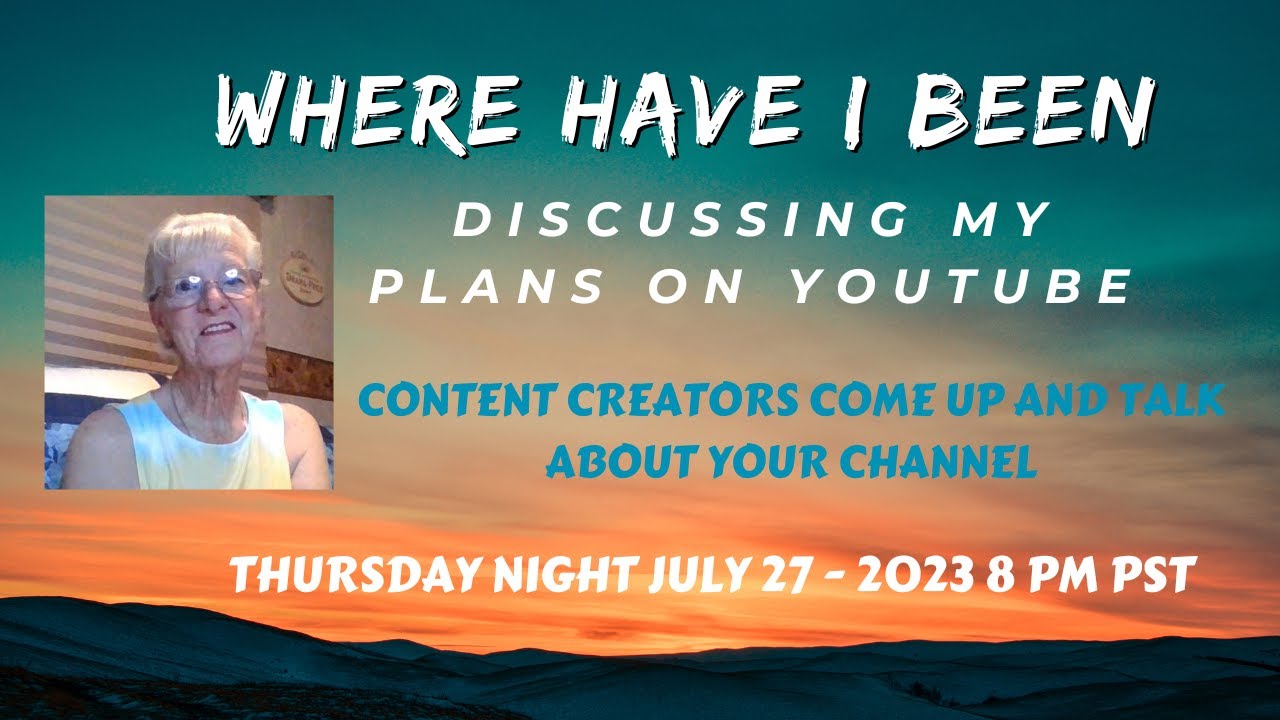 WHERE HAVE I BEEN

DISCUSSING MY PLANS ON YOUTUBE

CONTENT CREATORS COME UP AND TALK ABOUT YOUR CHANNEL

THURSDAY NIGHT JULY 27 - 2023 8 PM PST